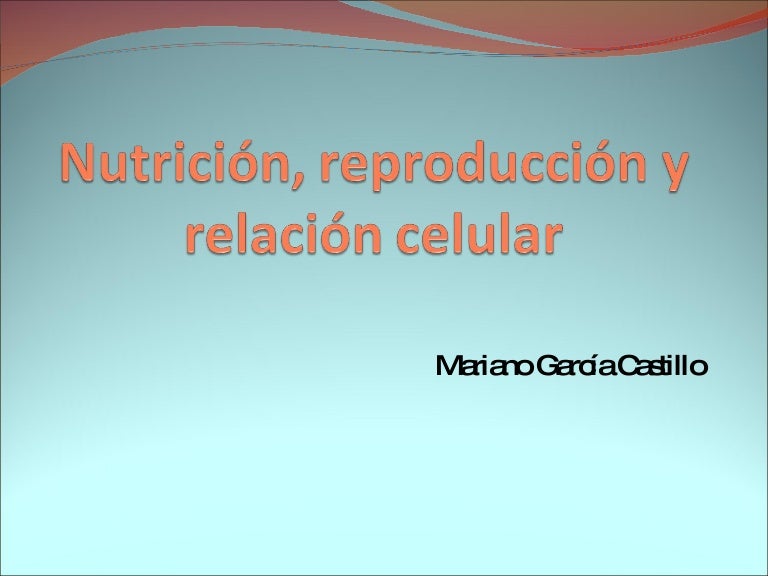 Nutrición, reproducción y relación celular

Mariano García Castillo